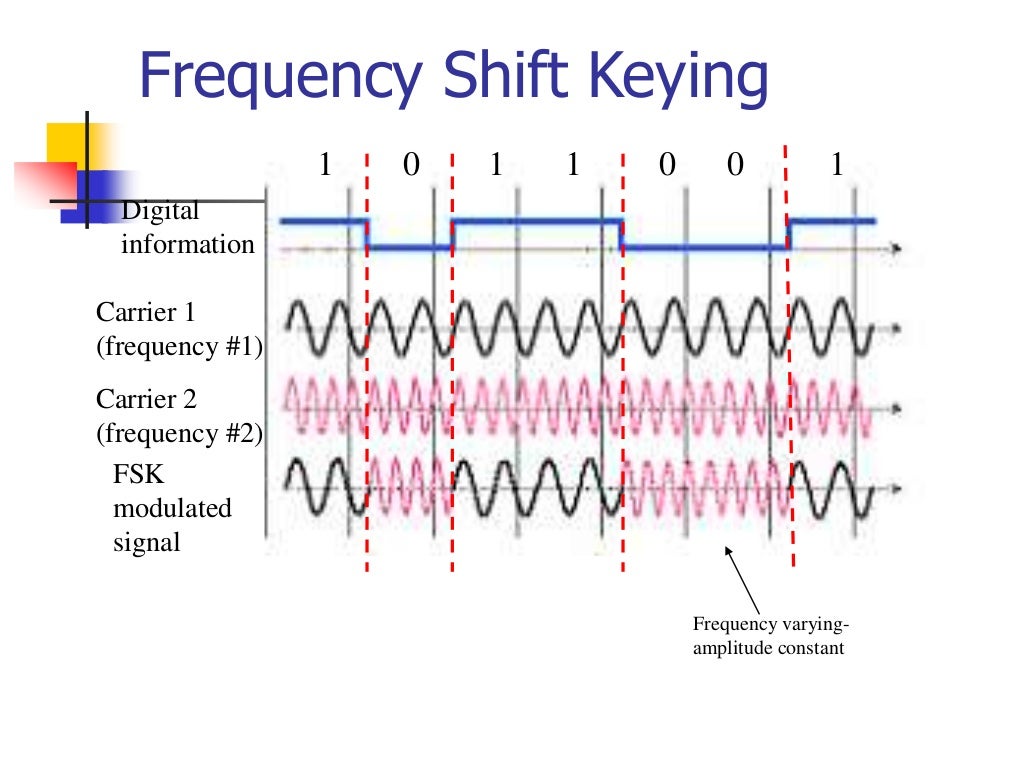 Frequency Shift Keying

1 0 1 1 0 0 1

Digital information

Carrier 1 (frequency #1)

Carrier 2 (frequency #2)

FSK modulated signal

Frequency varying-amplitude constant